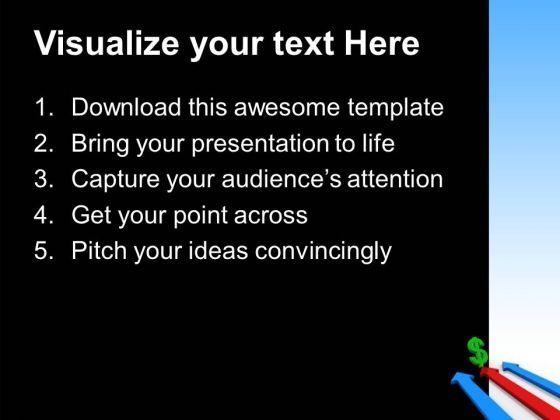 Visualize your text Here

1. Download this awesome template
2. Bring your presentation to life
3. Capture your audience's attention
4. Get your point across
5. Pitch your ideas convincingly

$